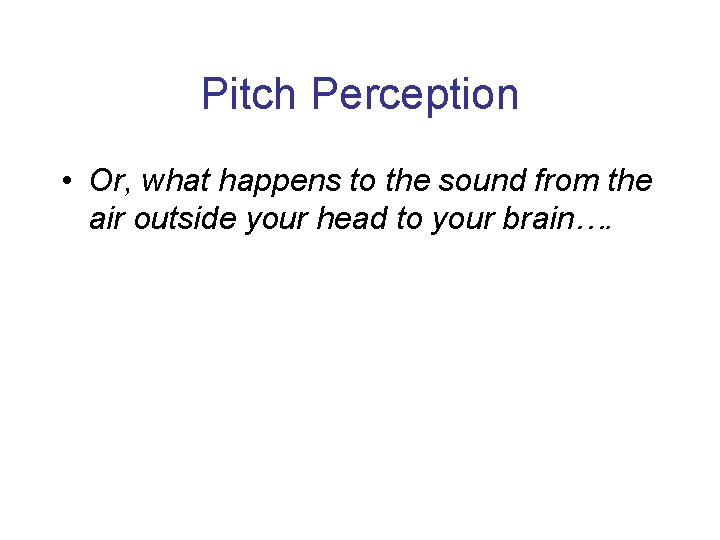 Pitch Perception

• Or, what happens to the sound from the air outside your head to your brain….